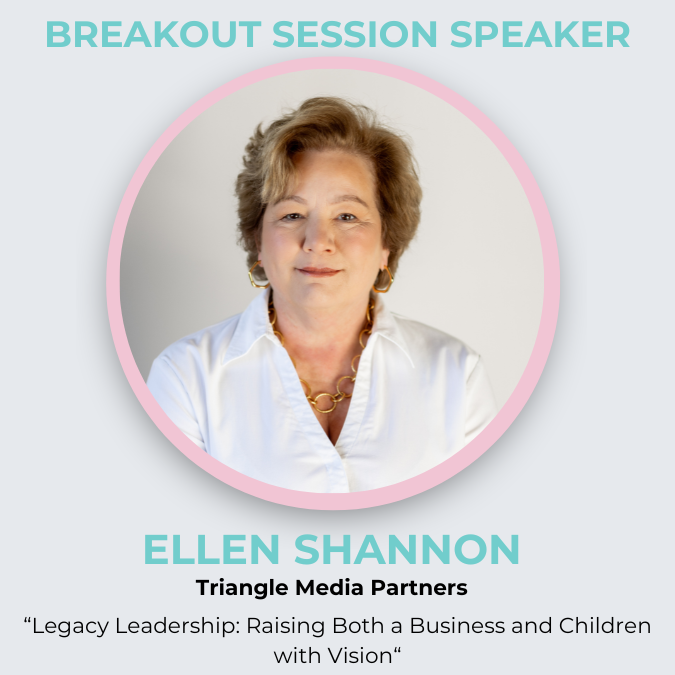 BREAKOUT SESSION SPEAKER

ELLEN SHANNON
Triangle Media Partners
“Legacy Leadership: Raising Both a Business and Children with Vision“